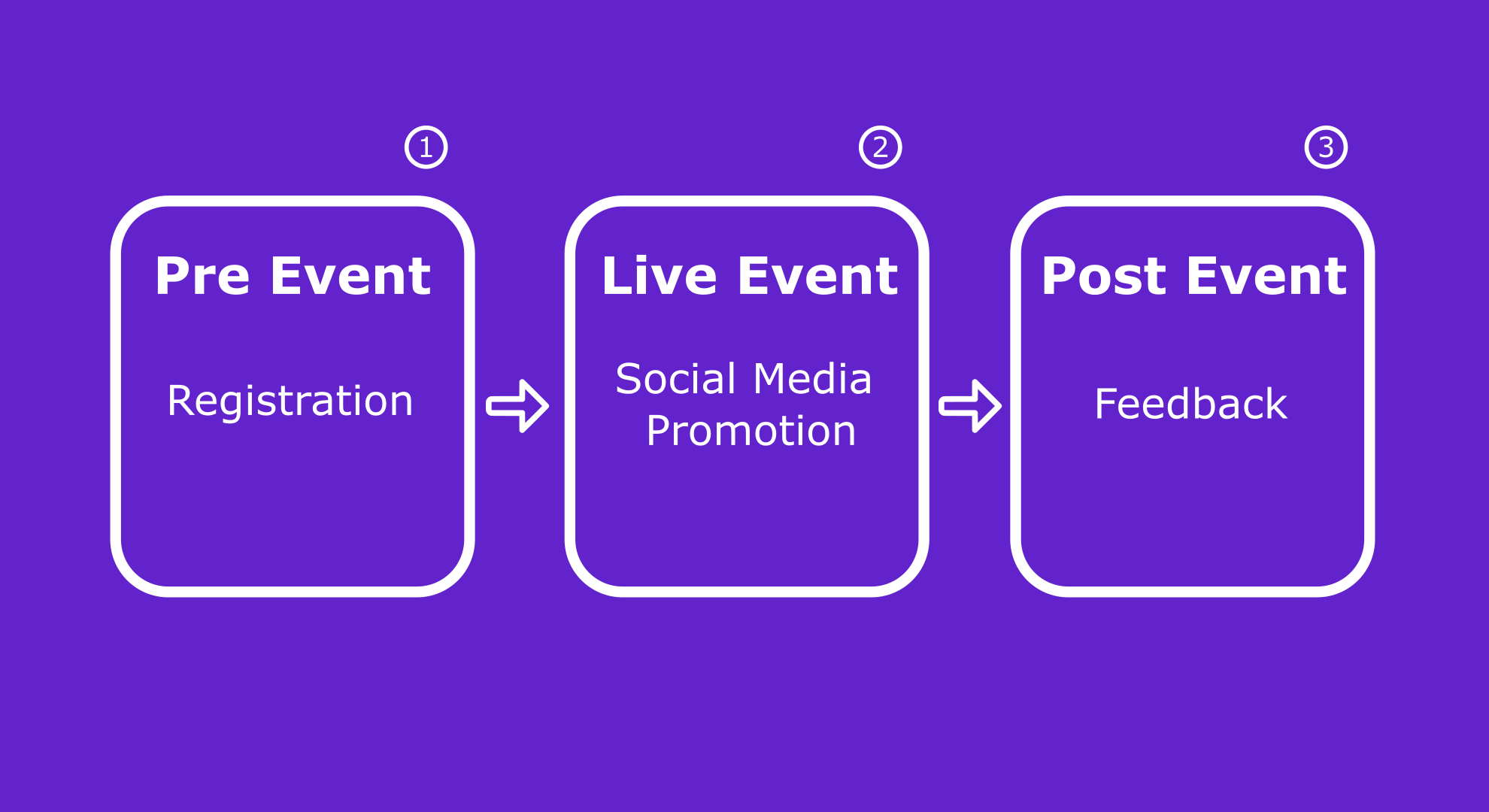 1
Pre Event
Registration

2
Live Event
Social Media Promotion

3
Post Event
Feedback